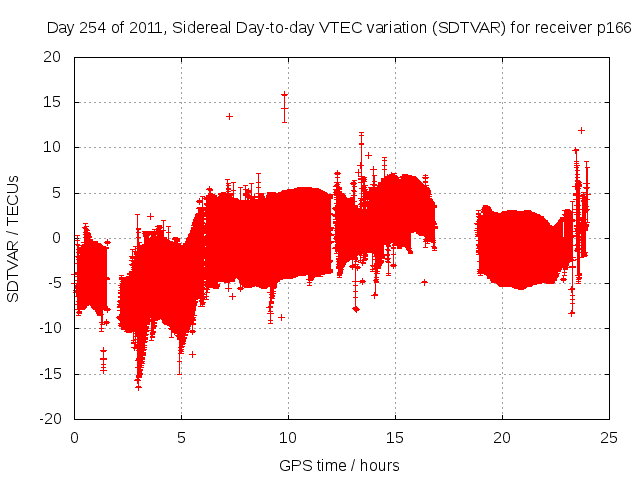 Day 254 of 2011, Sidereal Day-to-day VTEC variation (SDTVAR) for receiver p166

SDTVAR / TECUs

20
15
10
5
0
-5
-10
-15
-20

0
5
10
15
20
25

GPS time / hours